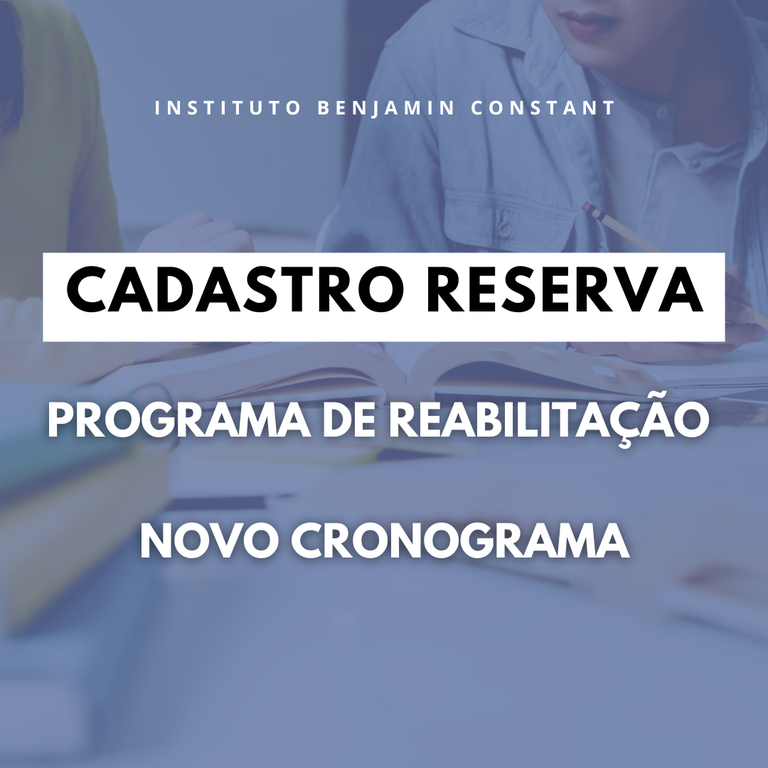 INSTITUTO BENJAMIN CONSTANT

CADASTRO RESERVA

PROGRAMA DE REABILITAÇÃO

NOVO CRONOGRAMA